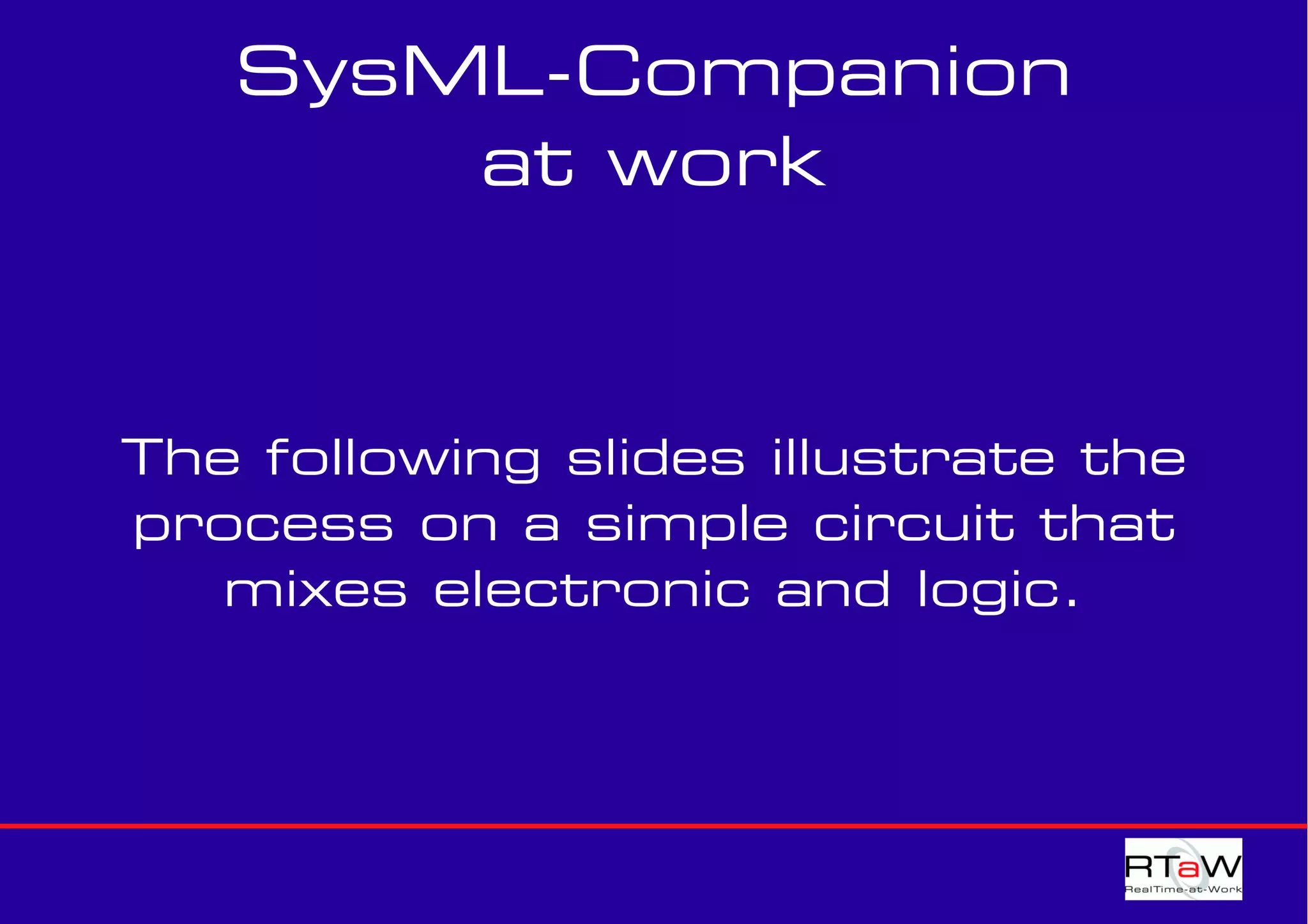 SysML-Companion at work

The following slides illustrate the process on a simple circuit that mixes electronic and logic.

RTaW
RealTime-at-Work